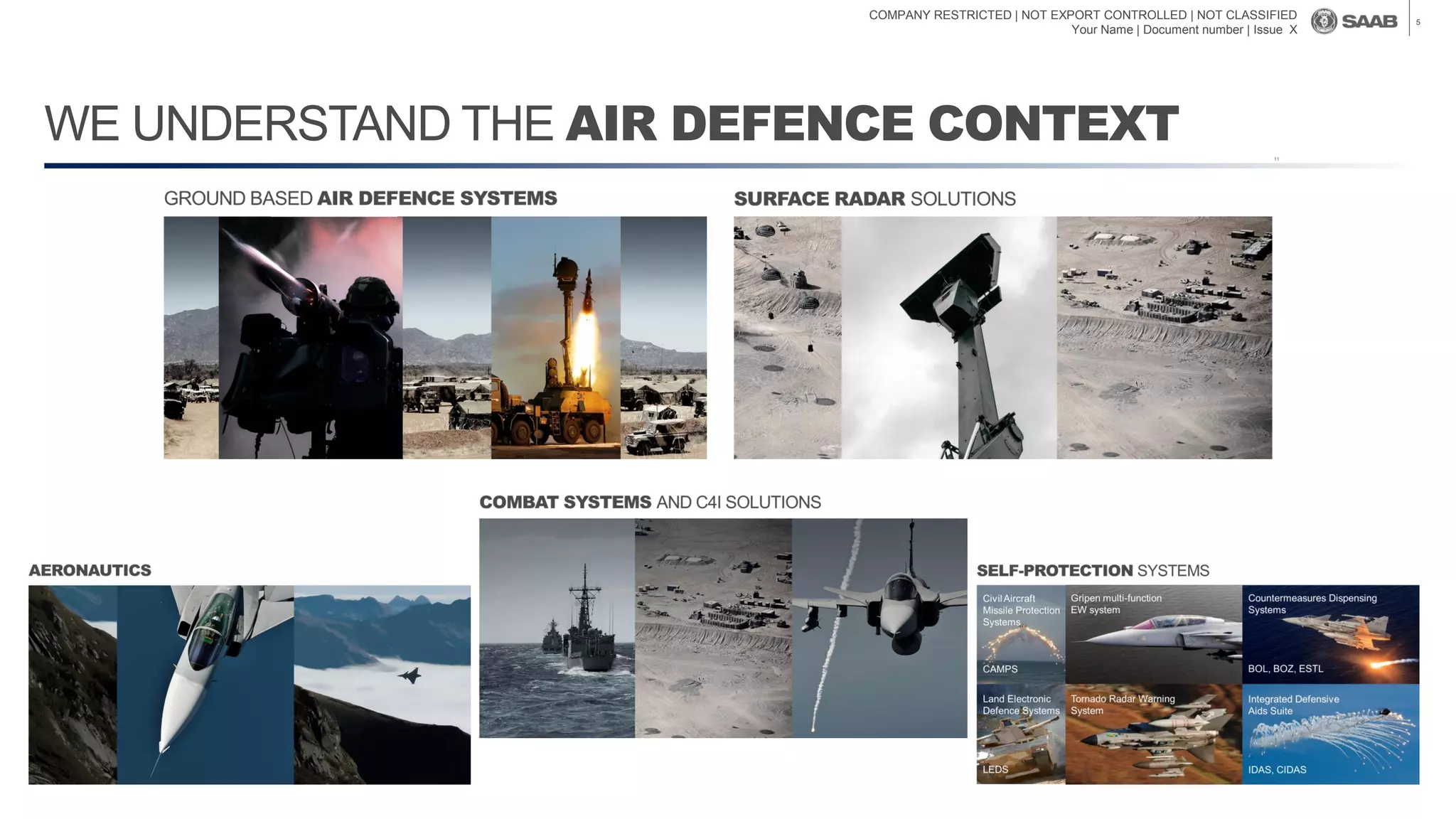 COMPANY RESTRICTED | NOT EXPORT CONTROLLED | NOT CLASSIFIED
Your Name | Document number | Issue X

SAAB

5

WE UNDERSTAND THE AIR DEFENCE CONTEXT

GROUND BASED AIR DEFENCE SYSTEMS

SURFACE RADAR SOLUTIONS

COMBAT SYSTEMS AND C4I SOLUTIONS

AERONAUTICS

SELF-PROTECTION SYSTEMS

Civil Aircraft Missile Protection Systems

CAMPS

Gripen multi-function EW system

Countermeasures Dispensing Systems

BOL, BOZ, ESTL

Land Electronic Defence Systems

LEDS

Tornado Radar Warning System

Integrated Defensive Aids Suite

IDAS, CIDAS